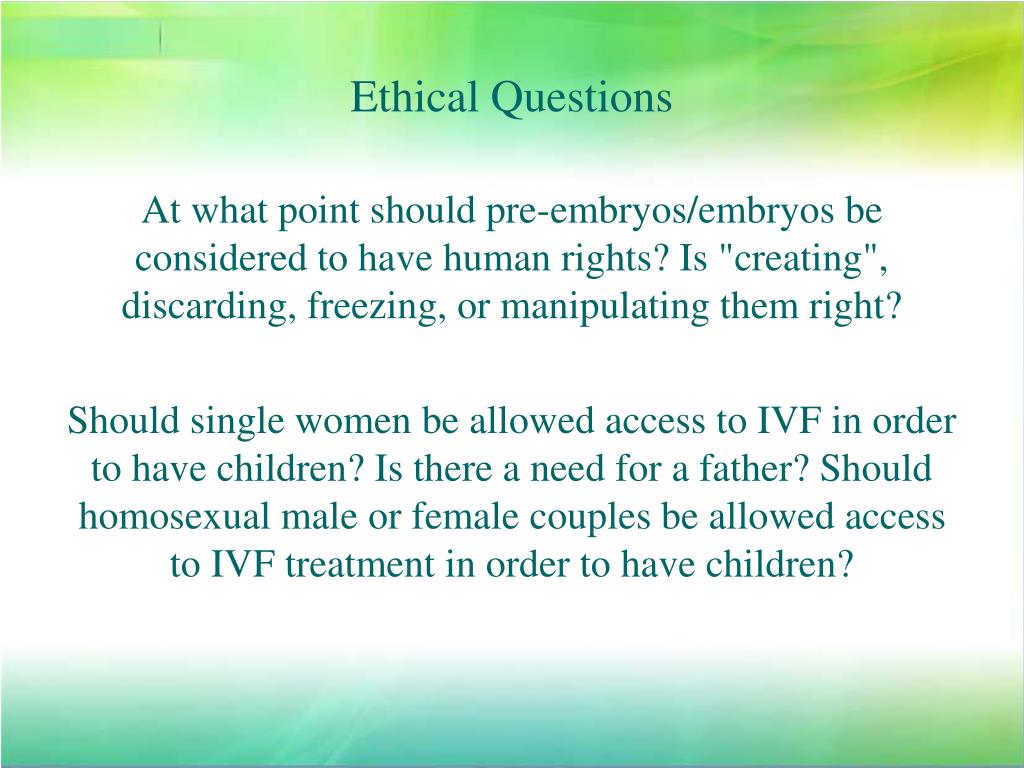 Ethical Questions

At what point should pre-embryos/embryos be considered to have human rights? Is "creating", discarding, freezing, or manipulating them right?

Should single women be allowed access to IVF in order to have children? Is there a need for a father? Should homosexual male or female couples be allowed access to IVF treatment in order to have children?